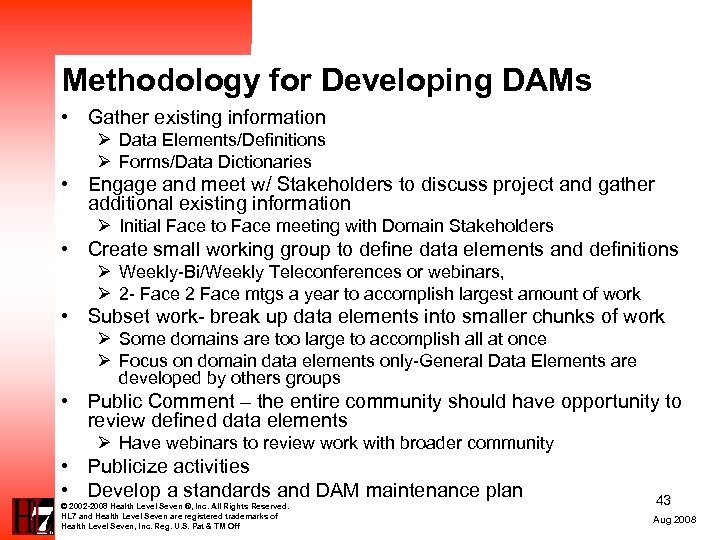 Methodology for Developing DAMs

• Gather existing information
➢ Data Elements/Definitions
➢ Forms/Data Dictionaries
• Engage and meet w/ Stakeholders to discuss project and gather additional existing information
➢ Initial Face to Face meeting with Domain Stakeholders
• Create small working group to define data elements and definitions
➢ Weekly-Bi/Weekly Teleconferences or webinars,
➢ 2- Face 2 Face mtgs a year to accomplish largest amount of work
• Subset work- break up data elements into smaller chunks of work
➢ Some domains are too large to accomplish all at once
➢ Focus on domain data elements only-General Data Elements are developed by others groups
• Public Comment – the entire community should have opportunity to review defined data elements
➢ Have webinars to review work with broader community
• Publicize activities
• Develop a standards and DAM maintenance plan

HL7

© 2002-2008 Health Level Seven ®, Inc. All Rights Reserved.
HL7 and Health Level Seven are registered trademarks of Health Level Seven, Inc. Reg. U.S. Pat & TM Off

43
Aug 2008